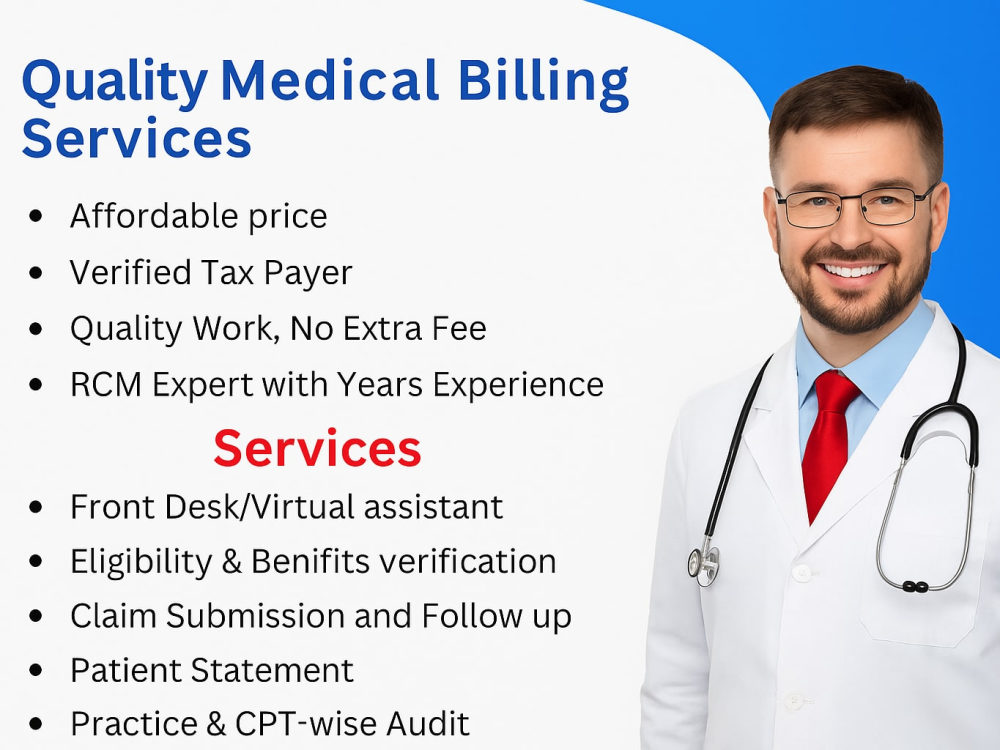 Quality Medical Billing Services

• Affordable price
• Verified Tax Payer
• Quality Work, No Extra Fee
• RCM Expert with Years Experience

Services

• Front Desk/Virtual assistant
• Eligibility & Benifits verification
• Claim Submission and Follow up
• Patient Statement
• Practice & CPT-wise Audit